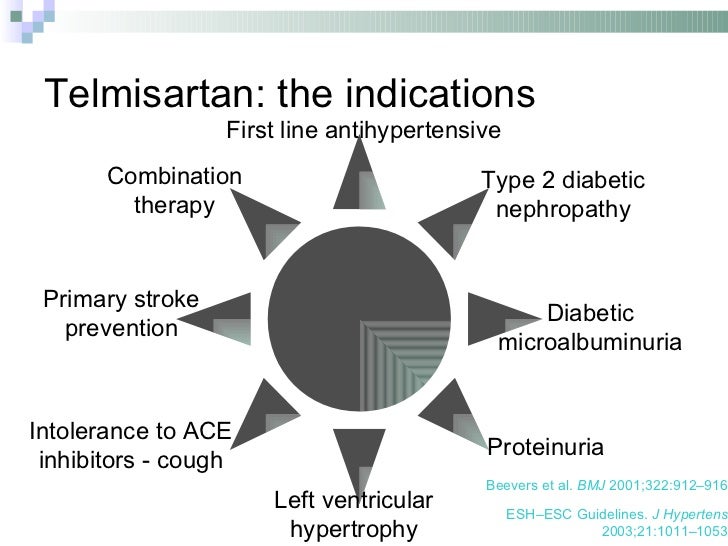 Telmisartan: the indications

First line antihypertensive

Type 2 diabetic nephropathy

Diabetic microalbuminuria

Proteinuria

Left ventricular hypertrophy

Intolerance to ACE inhibitors - cough

Primary stroke prevention

Combination therapy

Beevers et al. BMJ 2001;322:912–916

ESH–ESC Guidelines. J Hypertens 2003;21:1011–1053